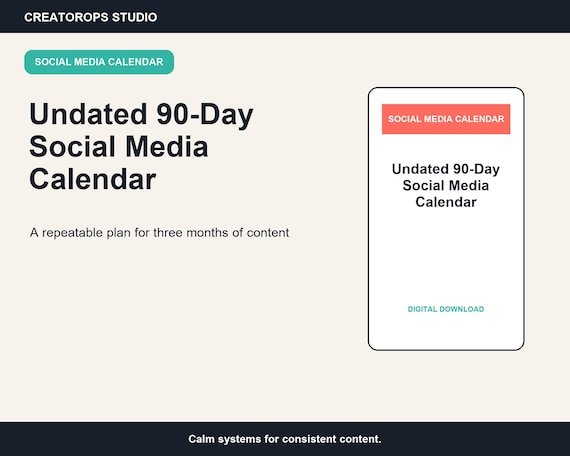 CREATOROPS STUDIO

SOCIAL MEDIA CALENDAR

Undated 90-Day Social Media Calendar

A repeatable plan for three months of content

SOCIAL MEDIA CALENDAR

Undated 90-Day Social Media Calendar

DIGITAL DOWNLOAD

Calm systems for consistent content.